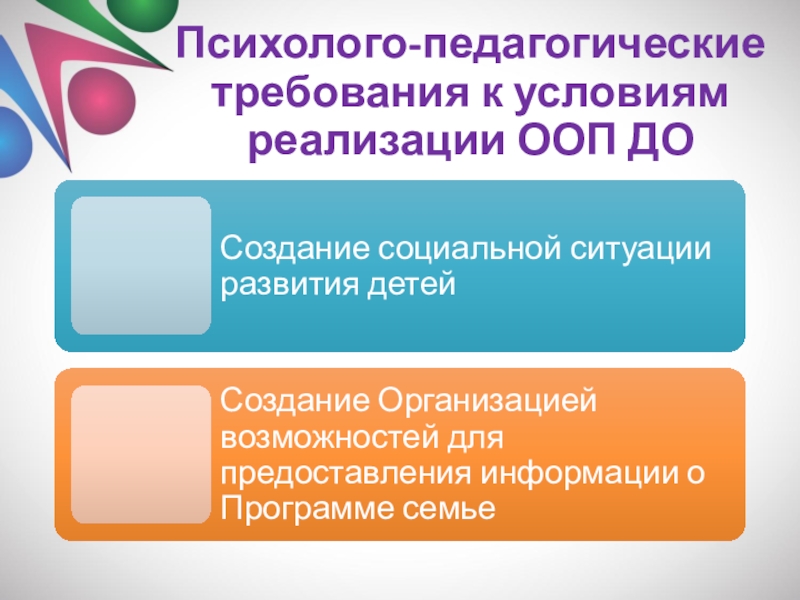 Психолого-педагогические требования к условиям реализации ООП ДО

Создание социальной ситуации развития детей

Создание Организацией возможностей для предоставления информации о Программе семье